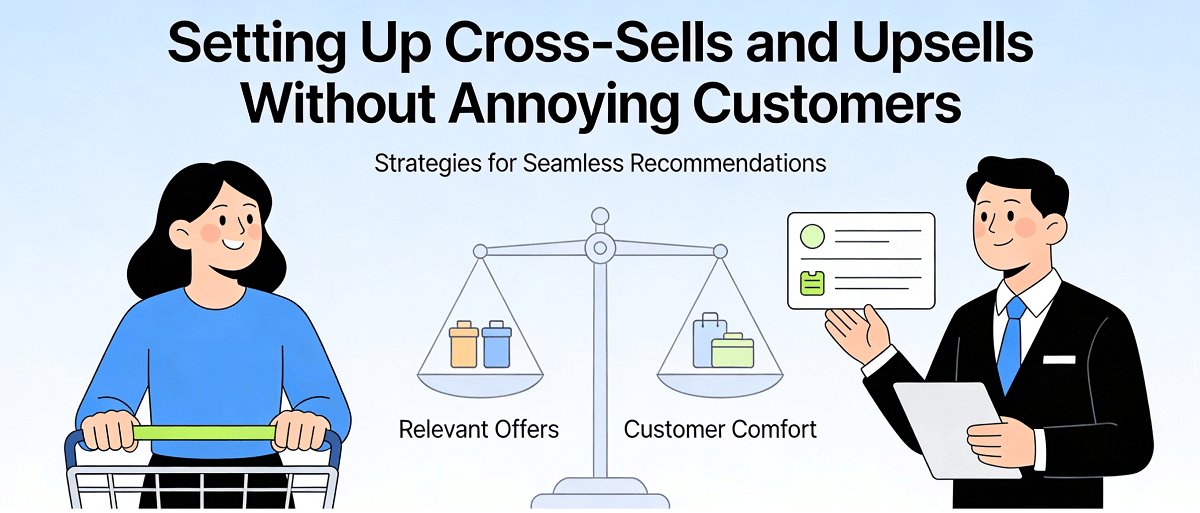 Setting Up Cross-Sells and Upsells Without Annoying Customers

Strategies for Seamless Recommendations

Relevant Offers

Customer Comfort